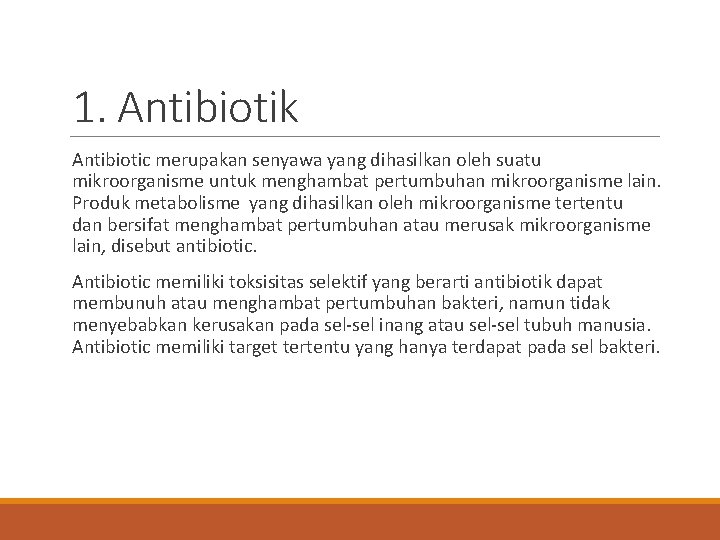 1. Antibiotik

Antibiotic merupakan senyawa yang dihasilkan oleh suatu mikroorganisme untuk menghambat pertumbuhan mikroorganisme lain. Produk metabolisme yang dihasilkan oleh mikroorganisme tertentu dan bersifat menghambat pertumbuhan atau merusak mikroorganisme lain, disebut antibiotic.

Antibiotic memiliki toksisitas selektif yang berarti antibiotik dapat membunuh atau menghambat pertumbuhan bakteri, namun tidak menyebabkan kerusakan pada sel-sel inang atau sel-sel tubuh manusia. Antibiotic memiliki target tertentu yang hanya terdapat pada sel bakteri.